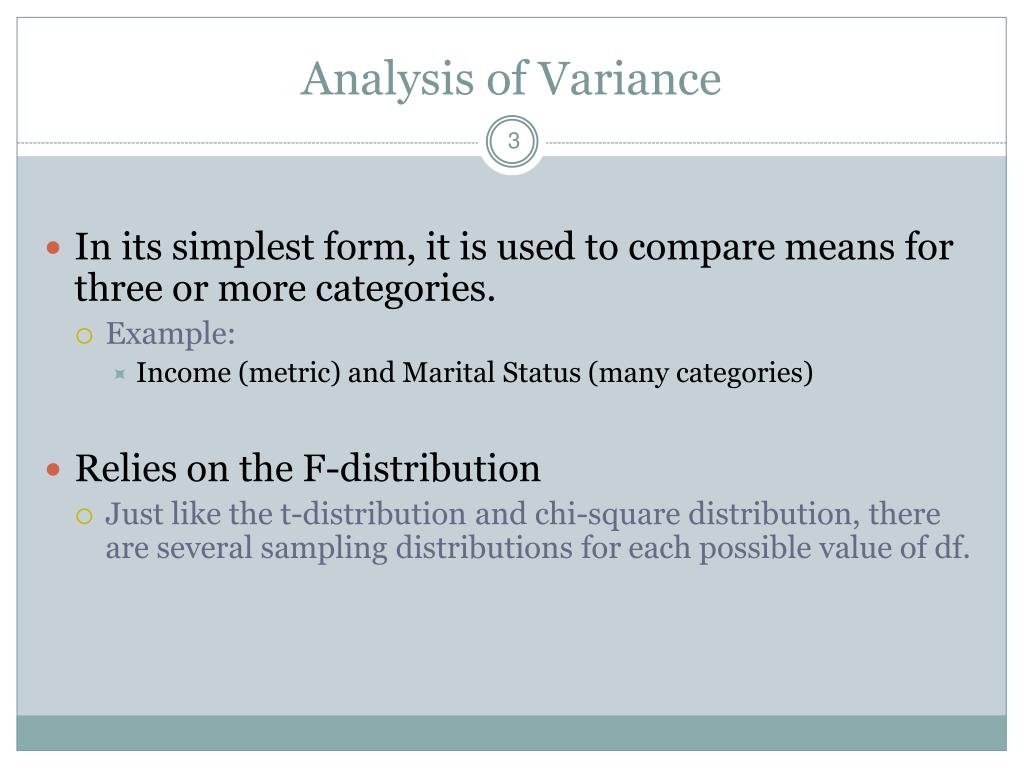 Analysis of Variance

3

In its simplest form, it is used to compare means for three or more categories.

Example:

Income (metric) and Marital Status (many categories)

Relies on the F-distribution

Just like the t-distribution and chi-square distribution, there are several sampling distributions for each possible value of df.